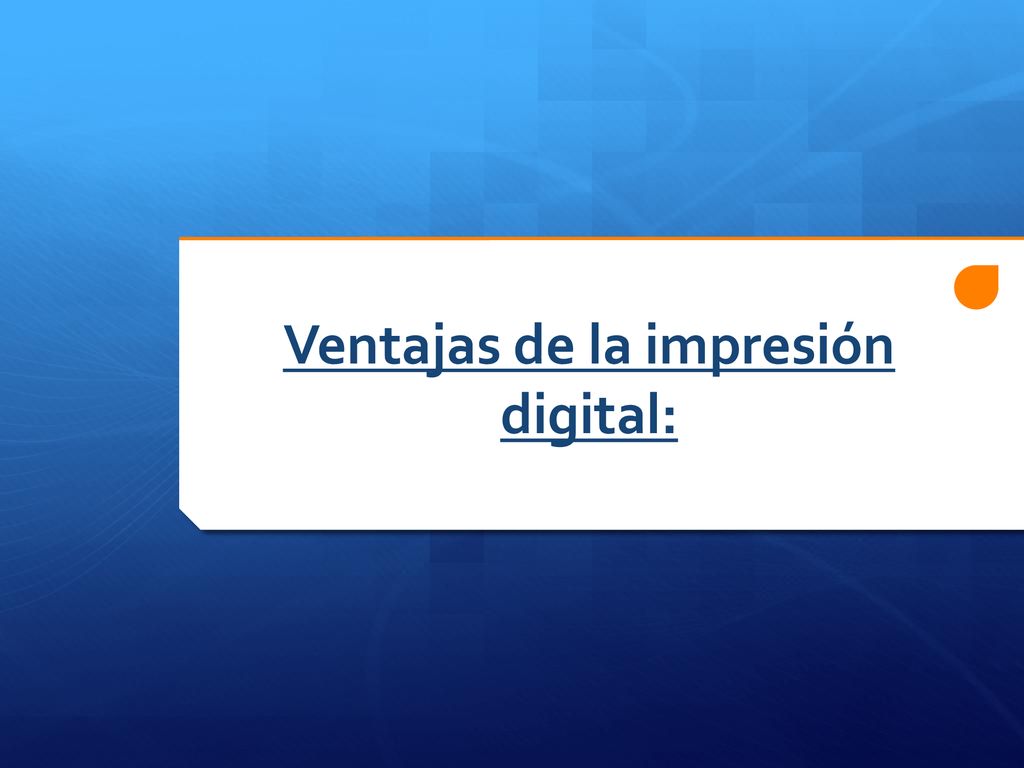 Ventajas de la impresión digital: